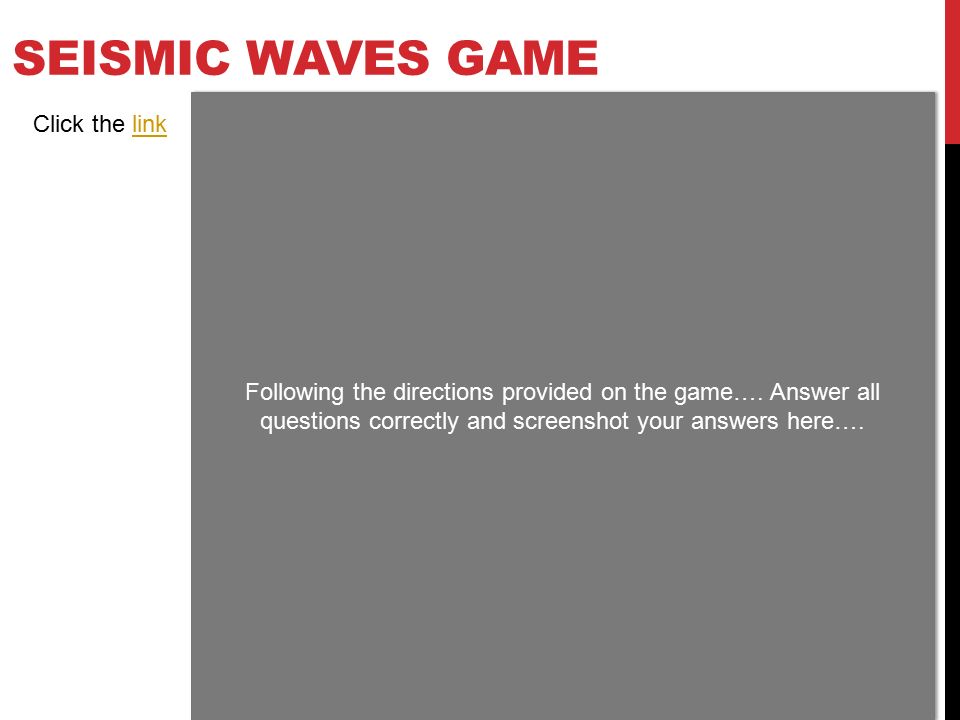 SEISMIC WAVES GAME

Click the link

Following the directions provided on the game…. Answer all questions correctly and screenshot your answers here….